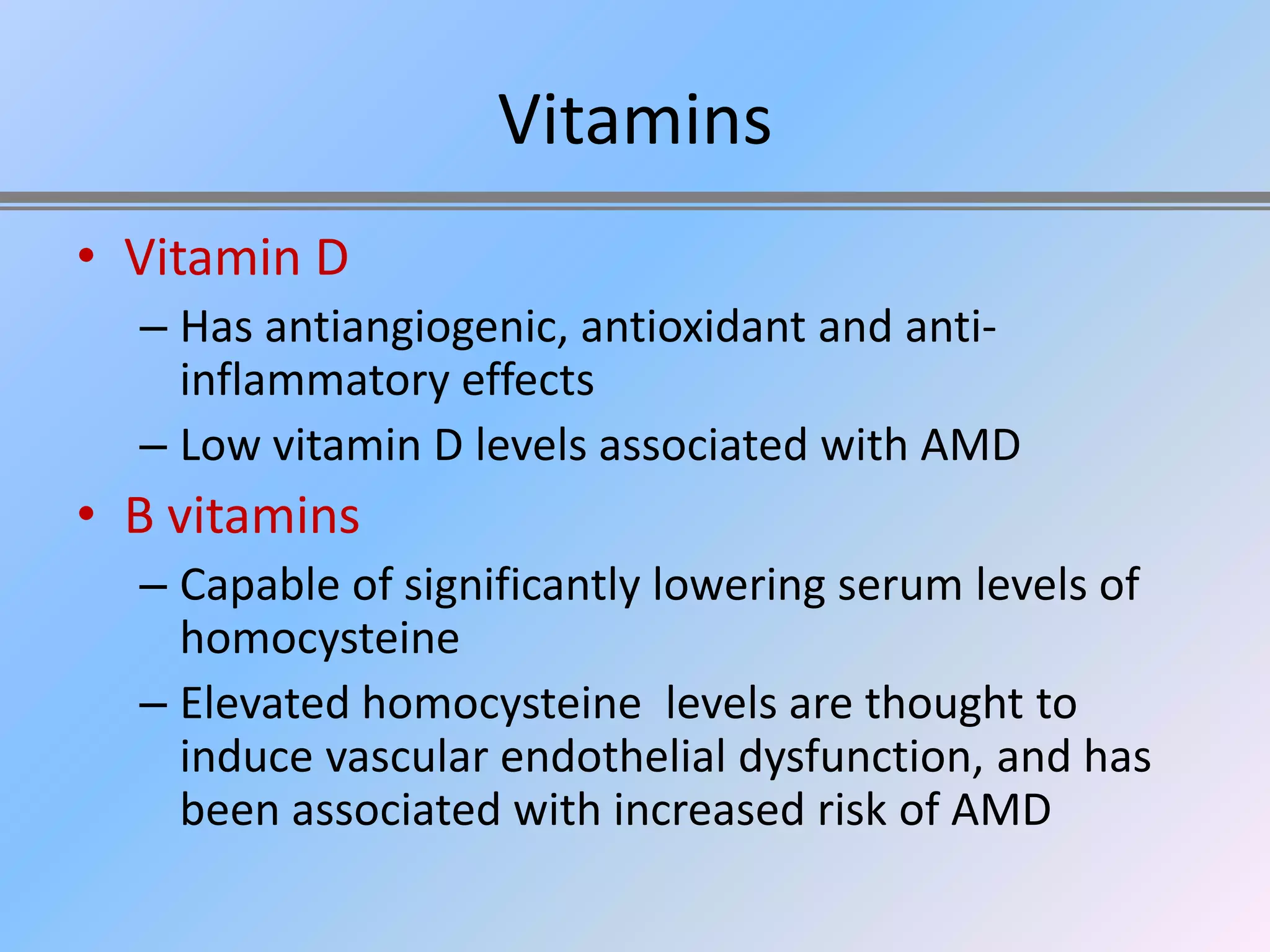 Vitamins

• Vitamin D
– Has antiangiogenic, antioxidant and anti-inflammatory effects
– Low vitamin D levels associated with AMD

• B vitamins
– Capable of significantly lowering serum levels of homocysteine
– Elevated homocysteine levels are thought to induce vascular endothelial dysfunction, and has been associated with increased risk of AMD